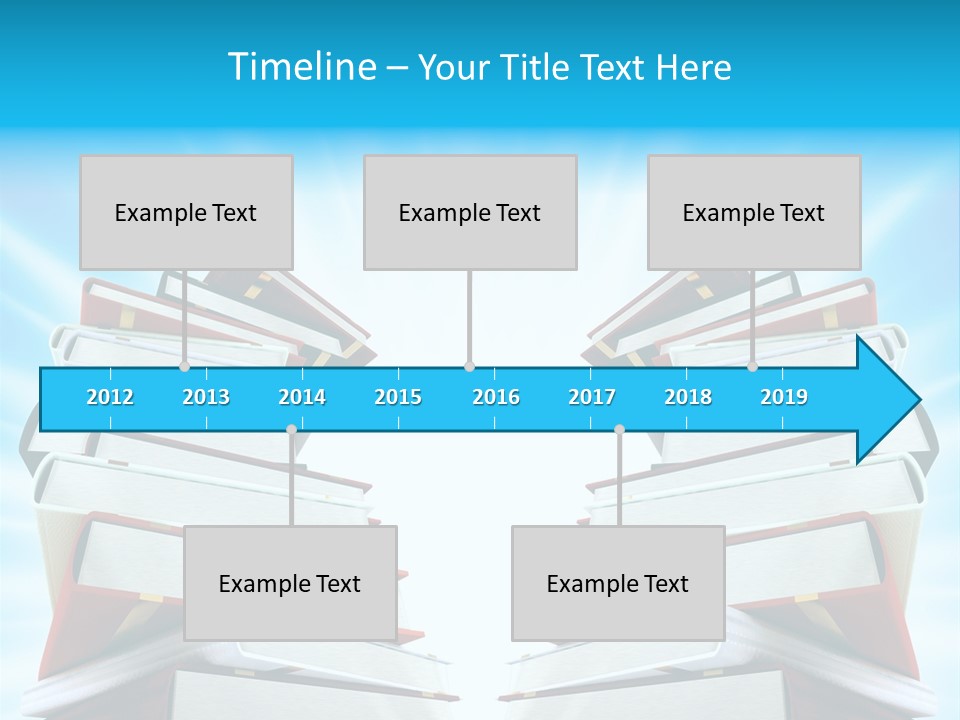 Timeline – Your Title Text Here

Example Text

Example Text

Example Text

2012 2013 2014 2015 2016 2017 2018 2019

Example Text

Example Text